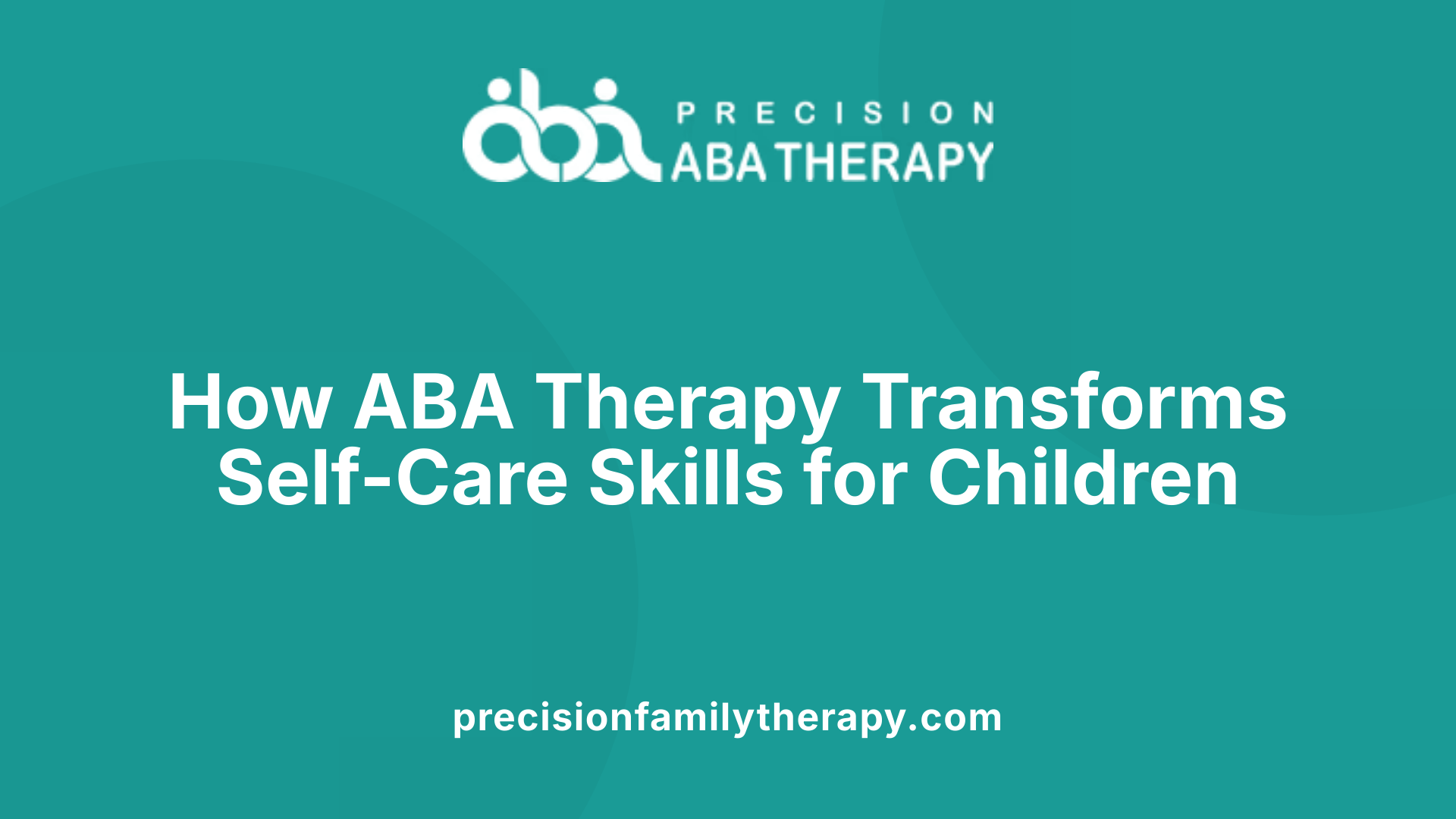 aba PRECISION
ABA THERAPY

How ABA Therapy Transforms Self-Care Skills for Children

precisionfamilytherapy.com